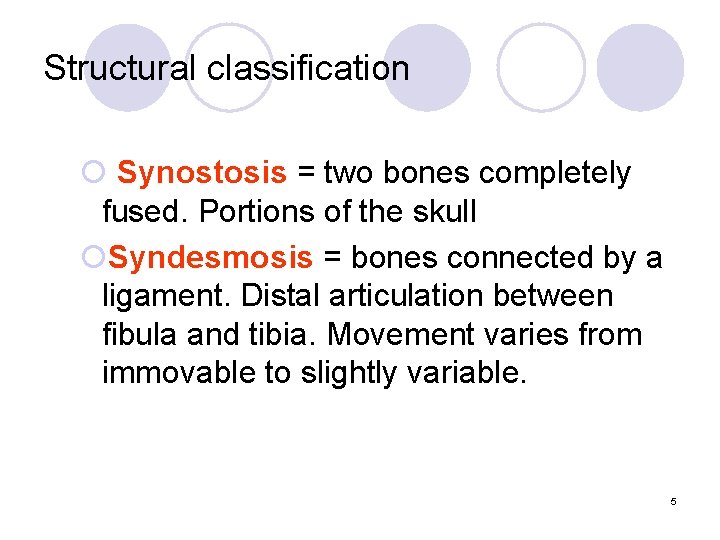 Structural classification

Synostosis = two bones completely fused. Portions of the skull

Syndesmosis = bones connected by a ligament. Distal articulation between fibula and tibia. Movement varies from immovable to slightly variable.

5